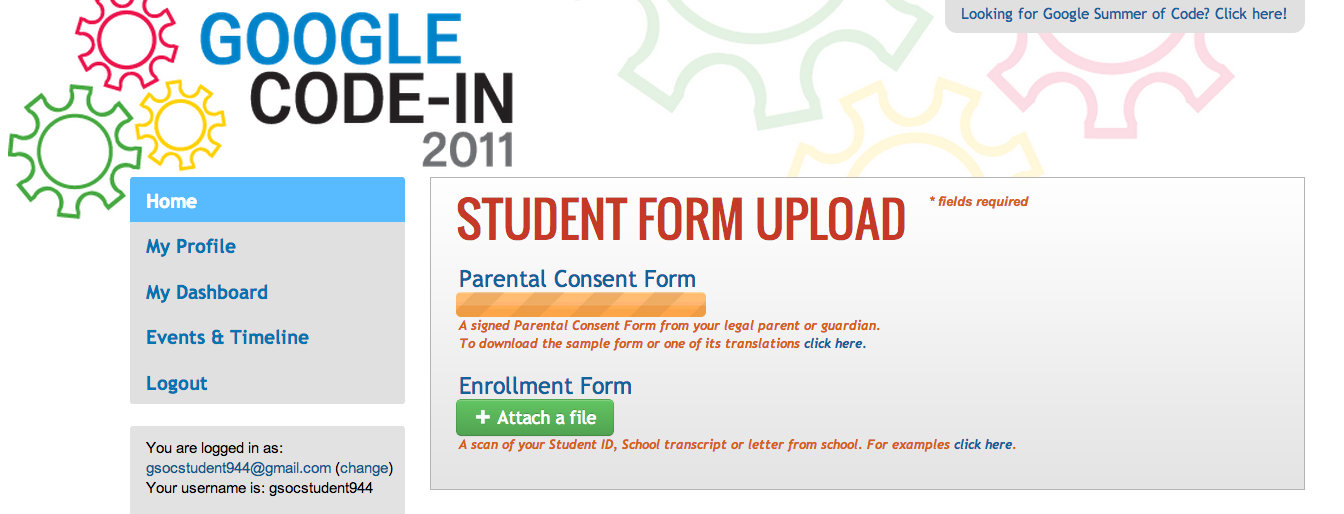 GOOGLE CODE-IN 2011

Looking for Google Summer of Code? Click here!

Home

My Profile

My Dashboard

Events & Timeline

Logout

You are logged in as: gsocstudent944@gmail.com (change)
Your username is: gsocstudent944

STUDENT FORM UPLOAD

* fields required

Parental Consent Form

A signed Parental Consent Form from your legal parent or guardian.
To download the sample form or one of its translations click here.

Enrollment Form

+ Attach a file

A scan of your Student ID, School transcript or letter from school. For examples click here.